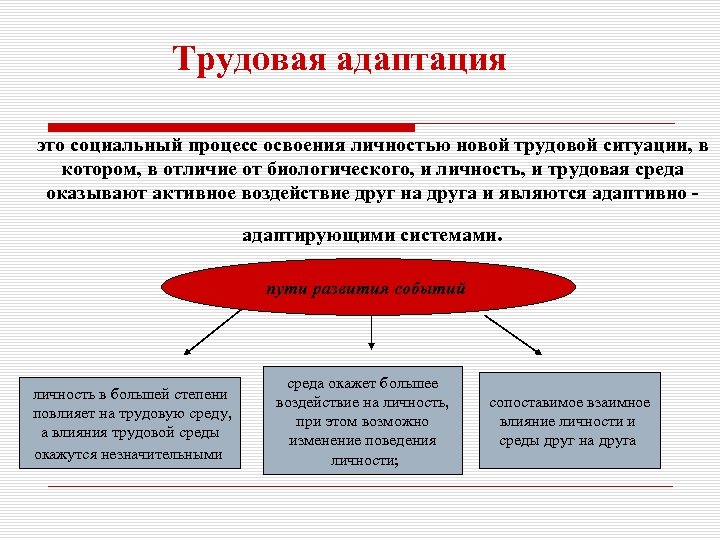 Трудовая адаптация

это социальный процесс освоения личностью новой трудовой ситуации, в котором, в отличие от биологического, и личность, и трудовая среда оказывают активное воздействие друг на друга и являются адаптивно - 

адаптирующими системами.

пути развития событий

личность в большей степени повлияет на трудовую среду, а влияния трудовой среды окажутся незначительными

среда окажет большее воздействие на личность, при этом возможно изменение поведения личности;

сопоставимое взаимное влияние личности и среды друг на друга